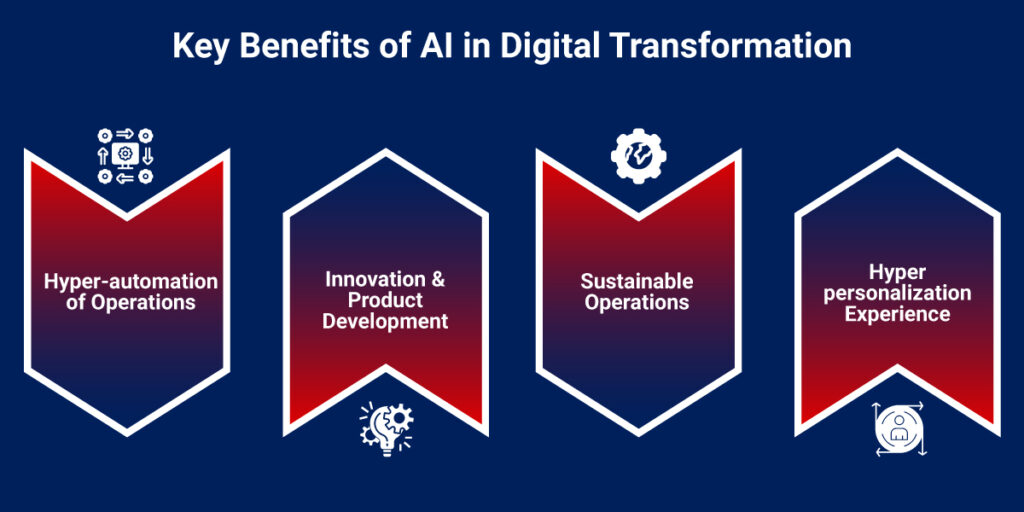 Key Benefits of AI in Digital Transformation

Hyper-automation of Operations

Innovation & Product Development

Sustainable Operations

Hyper personalization Experience